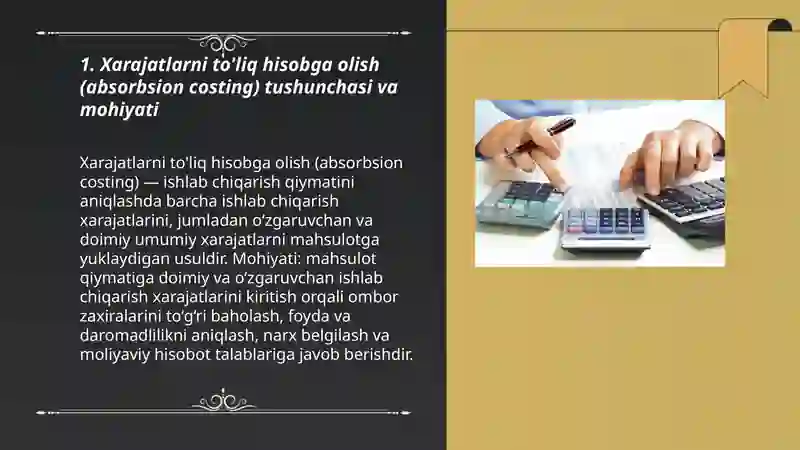 1. Xarajatlarni to'liq hisobga olish (absorbsion costing) tushunchasi va mohiyati

Xarajatlarni to'liq hisobga olish (absorbsion costing) — ishlab chiqarish qiymatini aniqlashda barcha ishlab chiqarish xarajatlarini, jumladan o‘zgaruvchan va doimiy umumiy xarajatlarni mahsulotga yuklaydigan usuldir. Mohiyati: mahsulot qiymatiga doimiy va o‘zgaruvchan ishlab chiqarish xarajatlarini kiritish orqali ombor zaxiralarini to‘g‘ri baholash, foyda va daromadlilikni aniqlash, narx belgilash va moliyaviy hisobot talablariga javob berishdir.